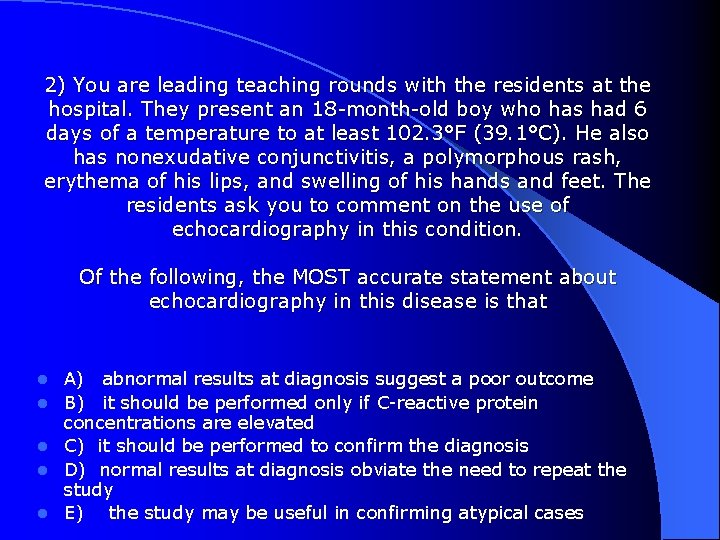 2) You are leading teaching rounds with the residents at the hospital. They present an 18-month-old boy who has had 6 days of a temperature to at least 102.3°F (39.1°C). He also has nonexudative conjunctivitis, a polymorphous rash, erythema of his lips, and swelling of his hands and feet. The residents ask you to comment on the use of echocardiography in this condition.

Of the following, the MOST accurate statement about echocardiography in this disease is that

- A) abnormal results at diagnosis suggest a poor outcome
- B) it should be performed only if C-reactive protein concentrations are elevated
- C) it should be performed to confirm the diagnosis
- D) normal results at diagnosis obviate the need to repeat the study
- E) the study may be useful in confirming atypical cases